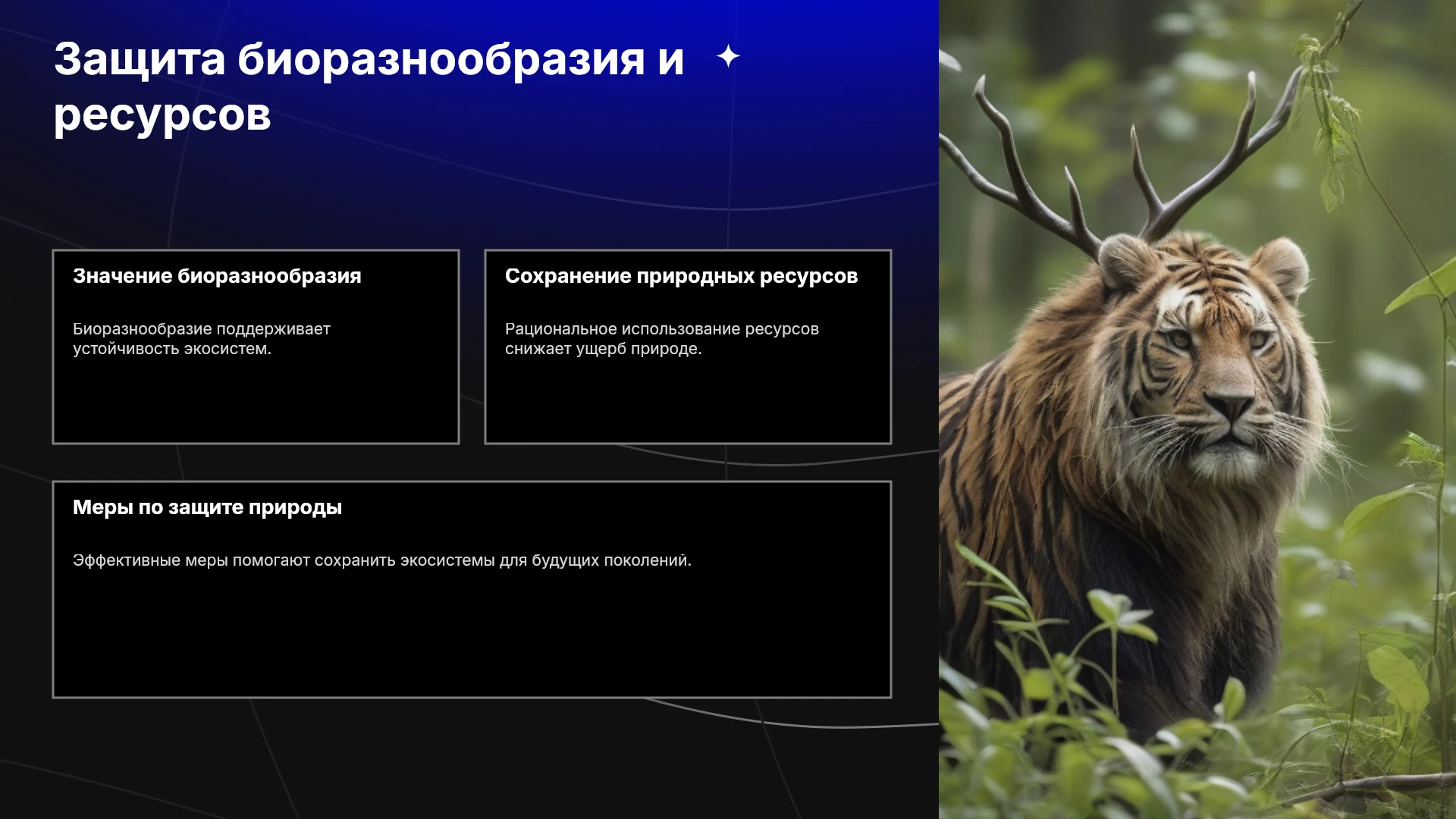 Защита биоразнообразия и ресурсов

Значение биоразнообразия

Биоразнообразие поддерживает устойчивость экосистем.

Сохранение природных ресурсов

Рациональное использование ресурсов снижает ущерб природе.

Меры по защите природы

Эффективные меры помогают сохранить экосистемы для будущих поколений.